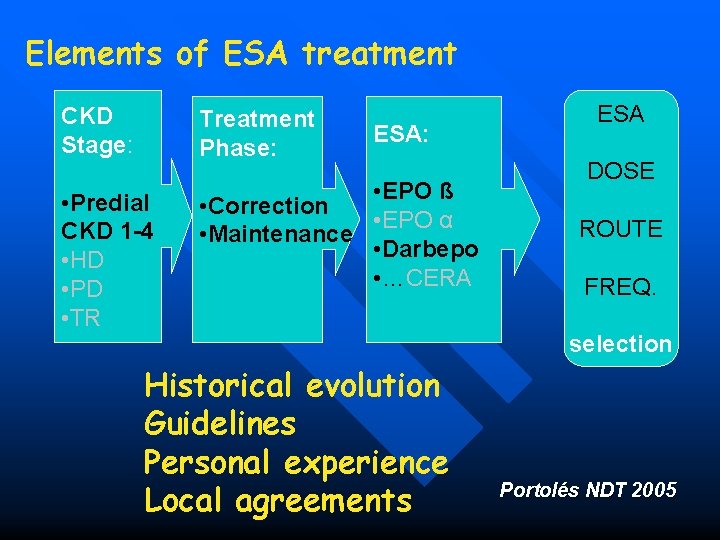 Elements of ESA treatment

CKD Stage:

•Predial CKD 1-4
•HD
•PD
•TR

Treatment Phase:

•Correction
•Maintenance

ESA:

•EPO ß
•EPO α
•Darbepo
•…CERA

ESA
DOSE
ROUTE
FREQ.
selection

Historical evolution
Guidelines
Personal experience
Local agreements

Portolés NDT 2005